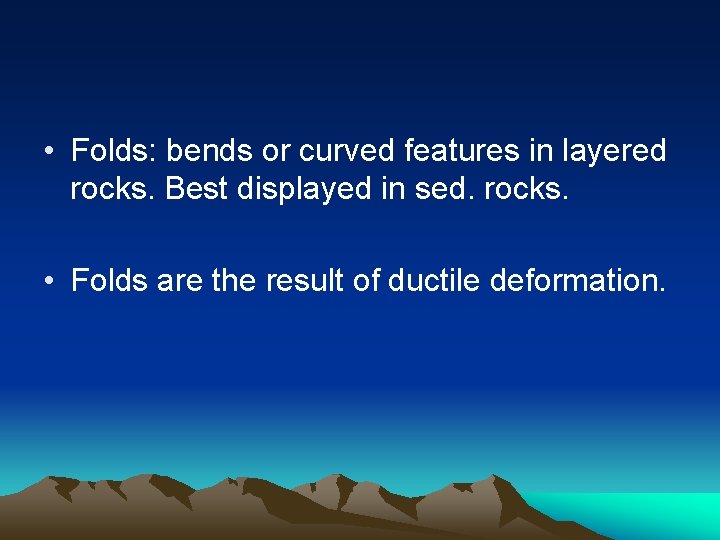 • Folds: bends or curved features in layered rocks. Best displayed in sed. rocks.

• Folds are the result of ductile deformation.